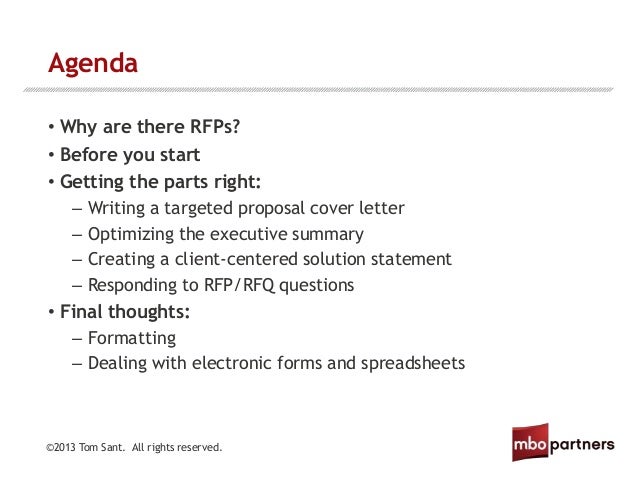 Agenda

• Why are there RFPs?
• Before you start
• Getting the parts right:
– Writing a targeted proposal cover letter
– Optimizing the executive summary
– Creating a client-centered solution statement
– Responding to RFP/RFQ questions
• Final thoughts:
– Formatting
– Dealing with electronic forms and spreadsheets

©2013 Tom Sant. All rights reserved.

mbo partners